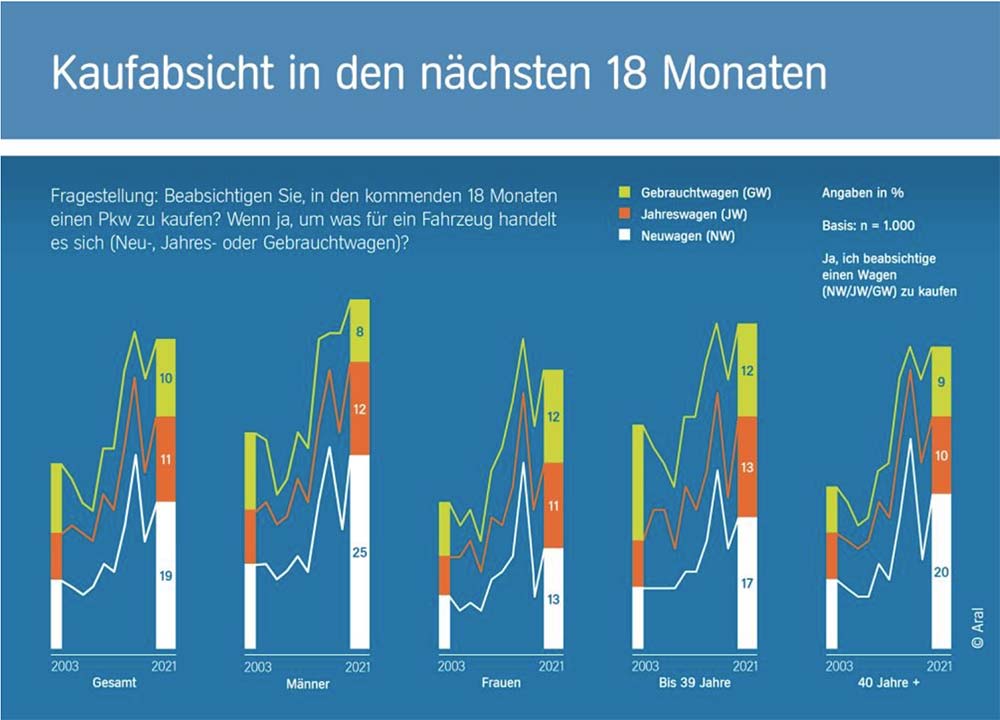 Kaufabsicht in den nächsten 18 Monaten

Fragestellung: Beabsichtigen Sie, in den kommenden 18 Monaten einen Pkw zu kaufen? Wenn ja, um was für ein Fahrzeug handelt es sich (Neu-, Jahres- oder Gebrauchtwagen)?

Gebrauchtwagen (GW)
Jahreswagen (JW)
Neuwagen (NW)

Angaben in %

Basis: n = 1.000

Ja, ich beabsichtige einen Wagen (NW/JW/GW) zu kaufen

10
11
19
2003
2021
Gesamt

8
12
25
2003
2021
Männer

12
11
13
2003
2021
Frauen

12
13
17
2003
2021
Bis 39 Jahre

9
10
20
2003
2021
40 Jahre +

© Aral